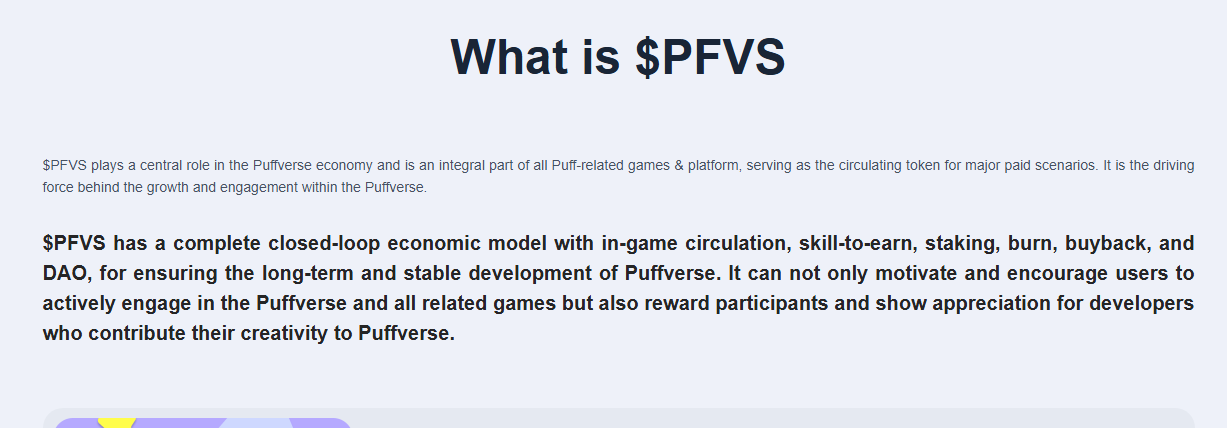 What is \$PFVS

\$PFVS plays a central role in the Puffverse economy and is an integral part of all Puff-related games & platform, serving as the circulating token for major paid scenarios. It is the driving force behind the growth and engagement within the Puffverse.

\$PFVS has a complete closed-loop economic model with in-game circulation, skill-to-earn, staking, burn, buyback, and DAO, for ensuring the long-term and stable development of Puffverse. It can not only motivate and encourage users to actively engage in the Puffverse and all related games but also reward participants and show appreciation for developers who contribute their creativity to Puffverse.